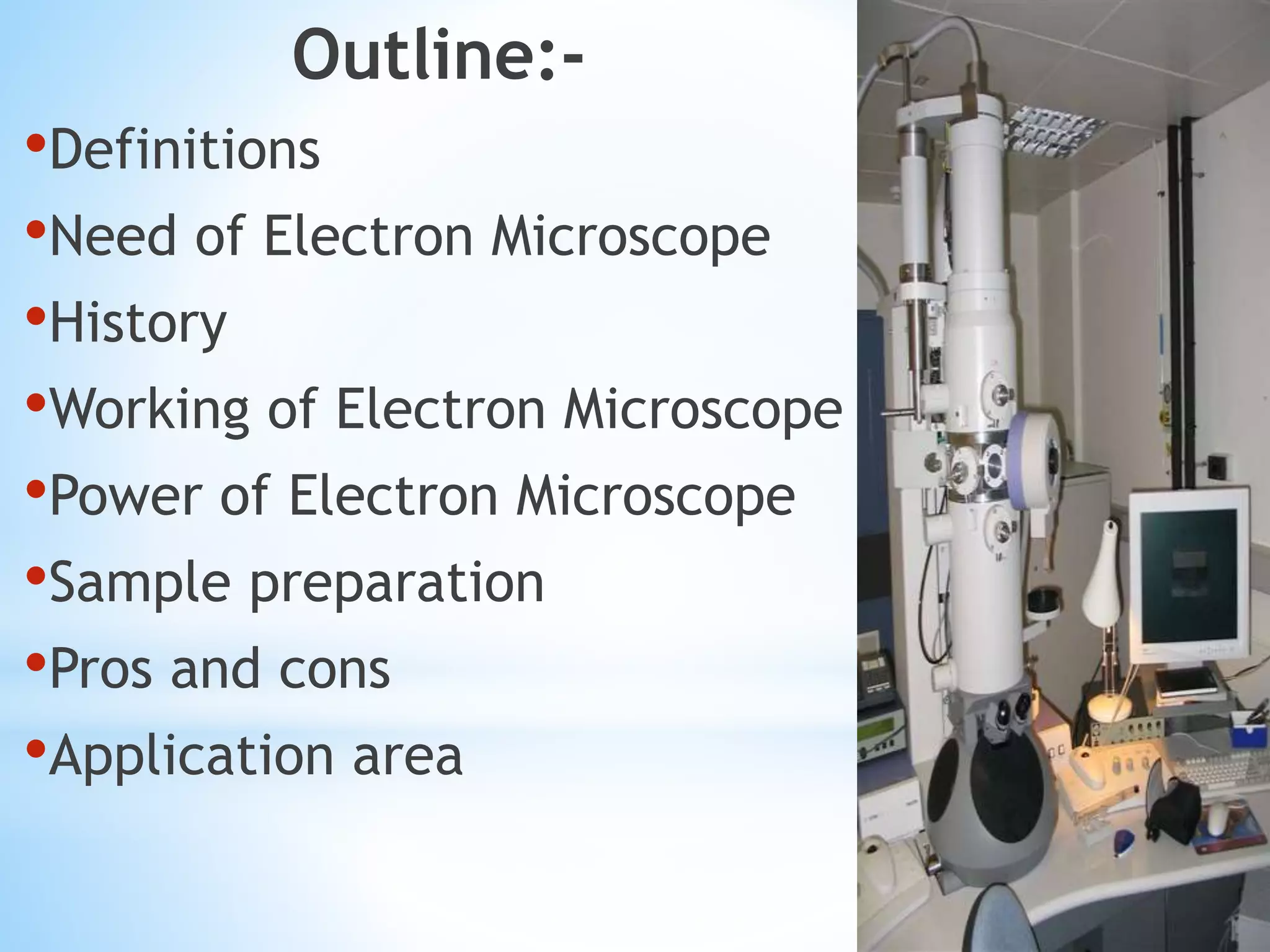 Outline:-

•Definitions

•Need of Electron Microscope

•History

•Working of Electron Microscope

•Power of Electron Microscope

•Sample preparation

•Pros and cons

•Application area